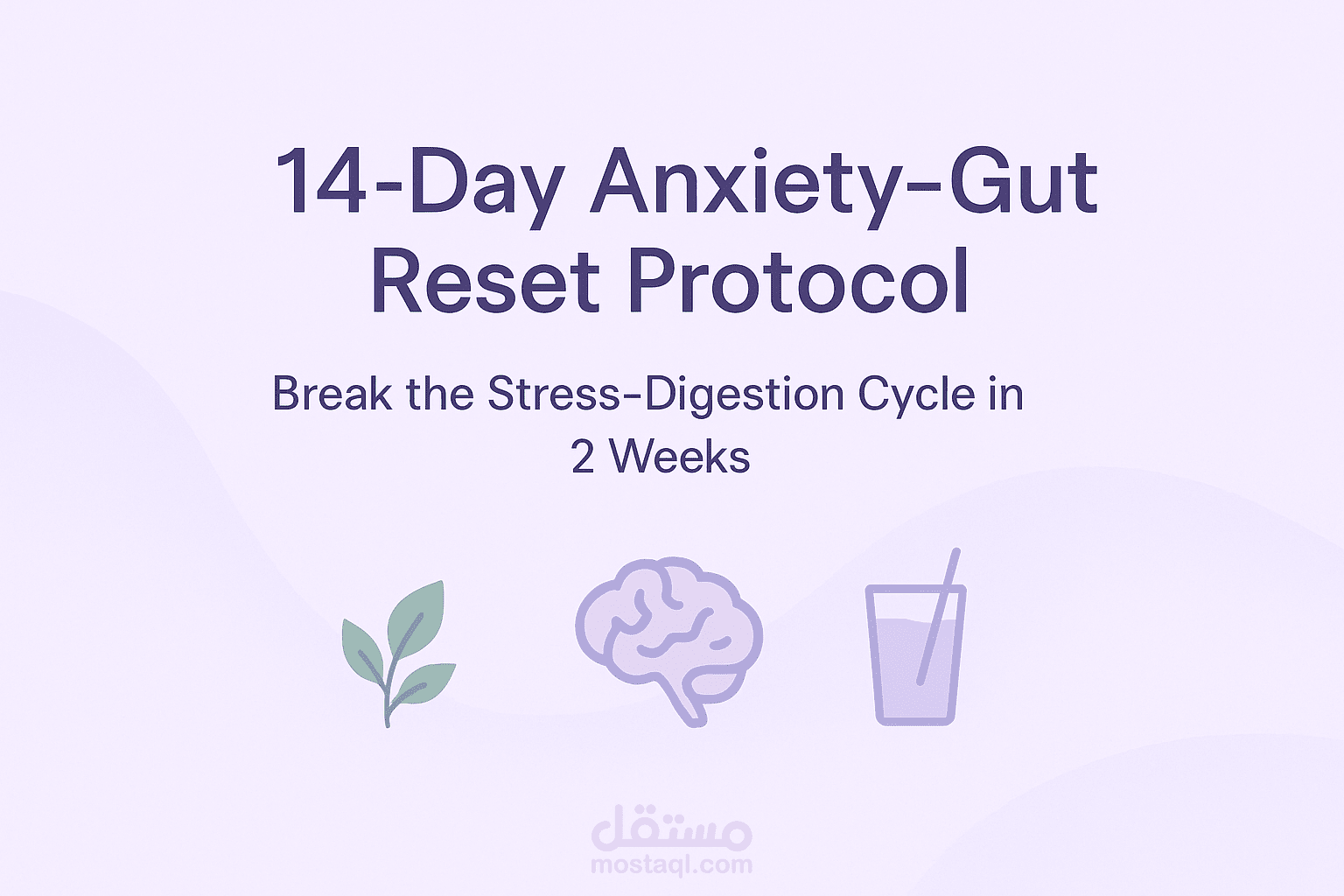 14-Day Anxiety-Gut Reset Protocol

Break the Stress-Digestion Cycle in 2 Weeks

مستقل
mostaql.com